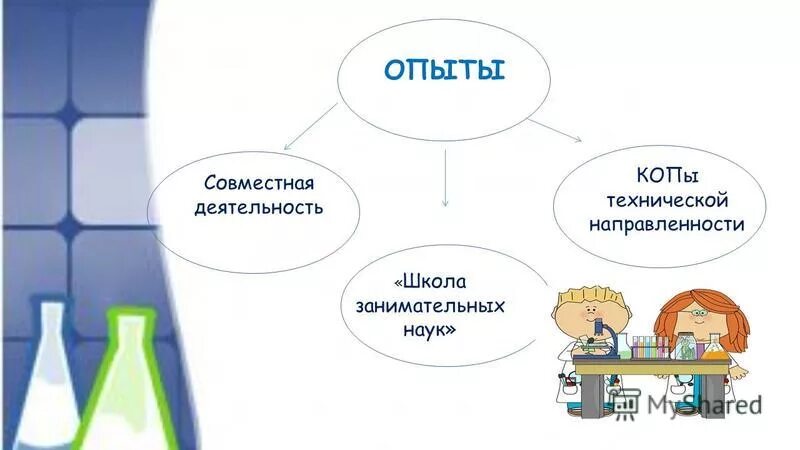 ОПЫТЫ

Совместная деятельность

«Школа занимательных наук»

КОПы технической направленности

MyShared